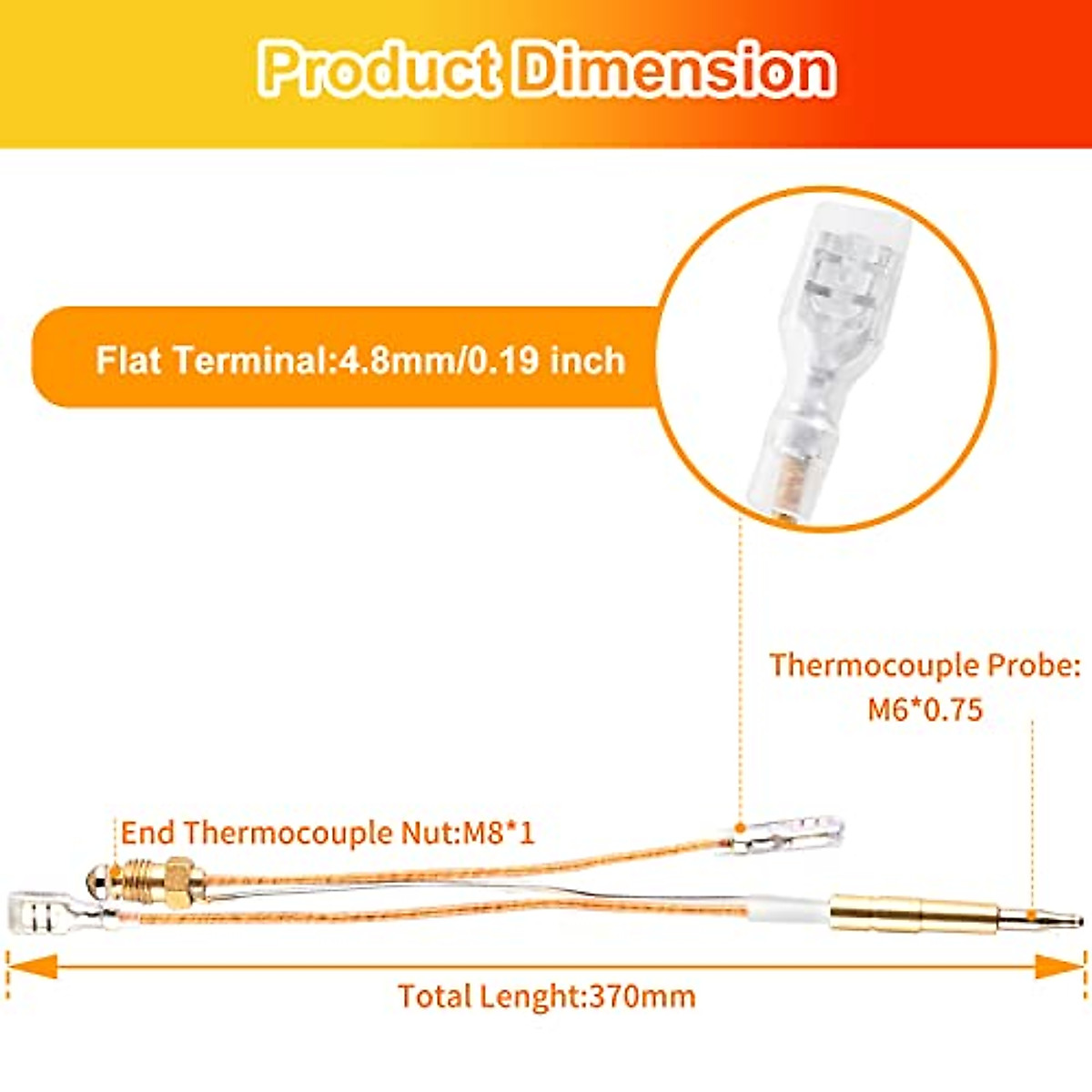 Product Dimension

Flat Terminal:4.8mm/0.19 inch

Thermocouple Probe: M6*0.75

End Thermocouple Nut:M8*1

Total Lenght:370mm